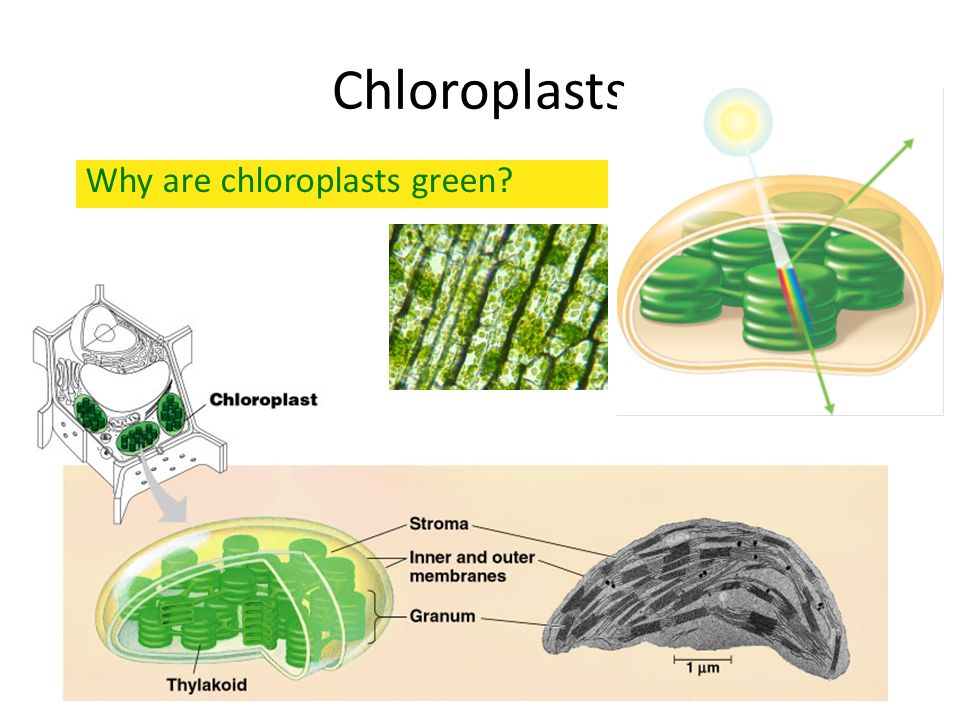 Chloroplasts

Why are chloroplasts green?

Chloroplast

Stroma

Inner and outer membranes

Granum

Thylakoid

1 μm